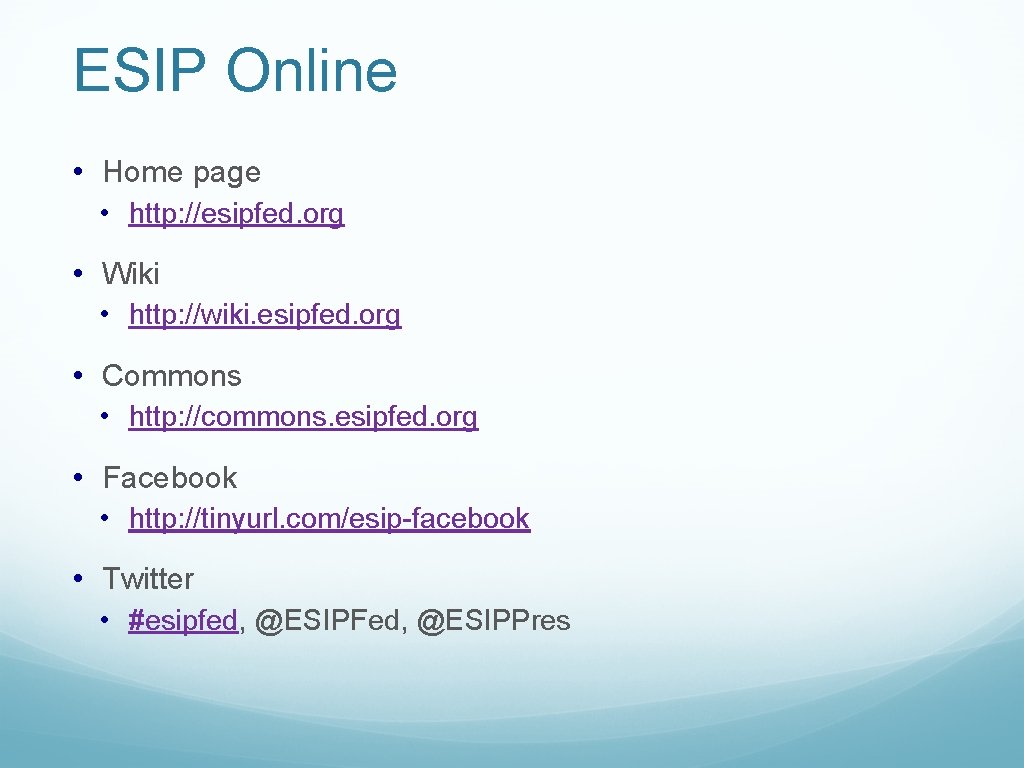 ESIP Online

• Home page
  • http://esipfed.org
• Wiki
  • http://wiki.esipfed.org
• Commons
  • http://commons.esipfed.org
• Facebook
  • http://tinyurl.com/esip-facebook
• Twitter
  • #esipfed, @ESIPFed, @ESIPPres